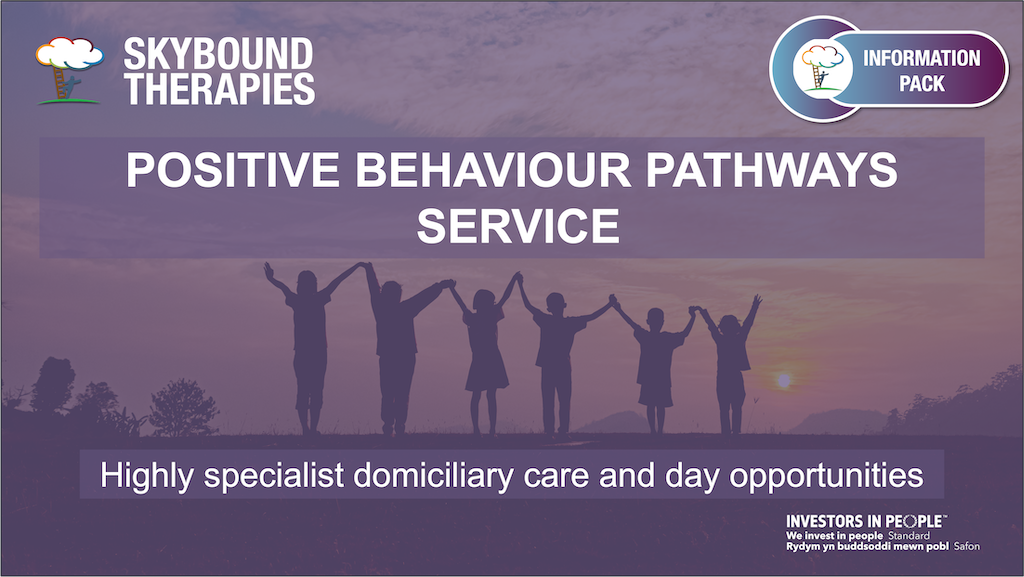 SKYBOUND THERAPIES

INFORMATION PACK

POSITIVE BEHAVIOUR PATHWAYS SERVICE

Highly specialist domiciliary care and day opportunities

INVESTORS IN PEOPLE™
We invest in people Standard
Rydym yn buddsoddi mewn pobl Safon